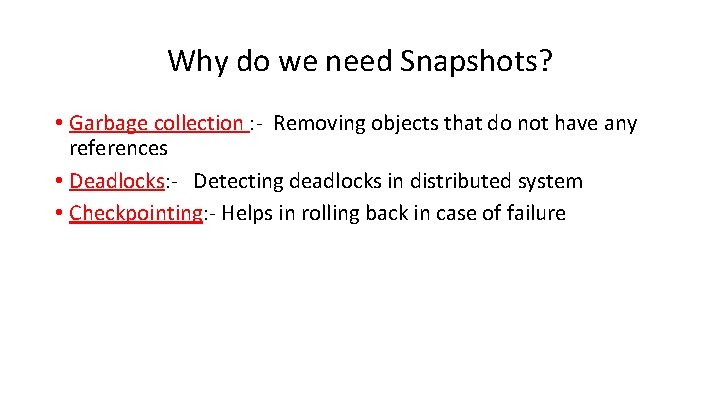 Why do we need Snapshots?

• Garbage collection :- Removing objects that do not have any references

• Deadlocks:- Detecting deadlocks in distributed system

• Checkpointing:- Helps in rolling back in case of failure